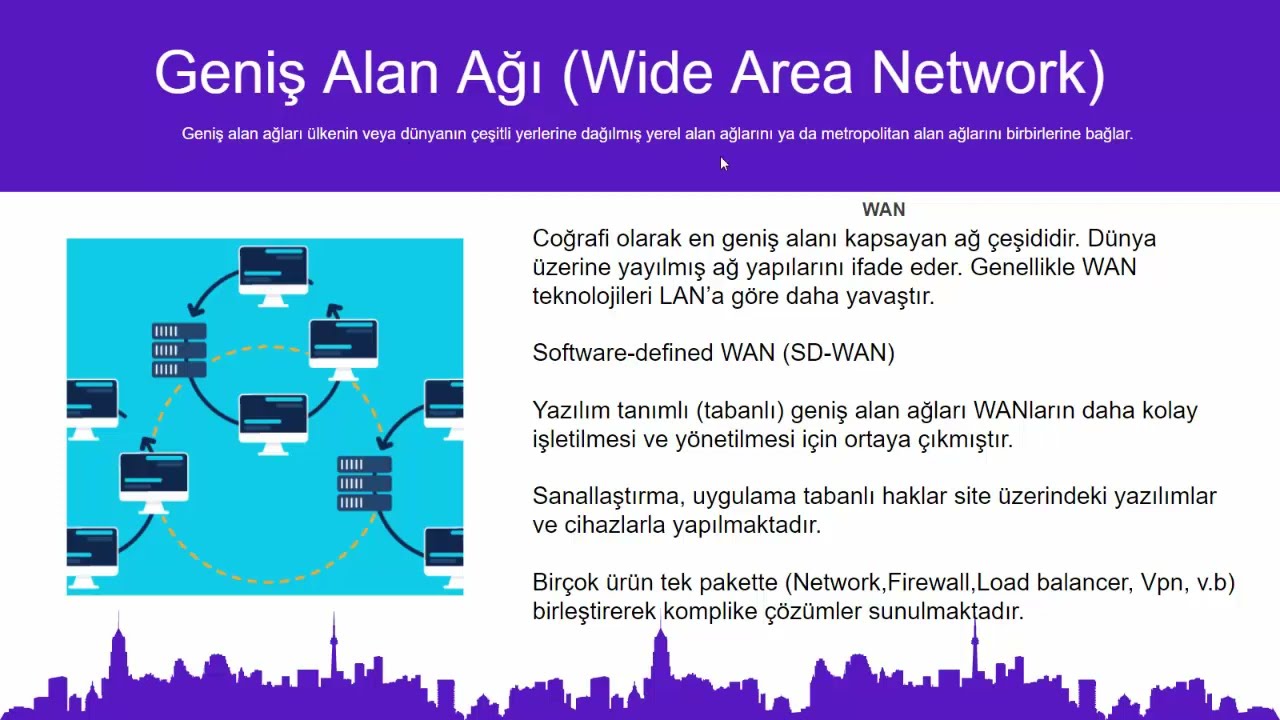 Geniş Alan Ağı (Wide Area Network)

Geniş alan ağları ülkenin veya dünyanın çeşitli yerlerine dağılmış yerel alan ağlarını ya da metropolitan alan ağlarını birbirlerine bağlar.

WAN

Coğrafi olarak en geniş alanı kapsayan ağ çeşididir. Dünya üzerine yayılmış ağ yapılarını ifade eder. Genellikle WAN teknolojileri LAN'a göre daha yavaştır.

Software-defined WAN (SD-WAN)

Yazılım tanımlı (tabanlı) geniş alan ağları WANların daha kolay işletilmesi ve yönetilmesi için ortaya çıkmıştır.

Sanallaştırma, uygulama tabanlı haklar site üzerindeki yazılımlar ve cihazlarla yapılmaktadır.

Birçok ürün tek pakette (Network,Firewall,Load balancer, Vpn, v.b) birleştirerek komplike çözümler sunulmaktadır.